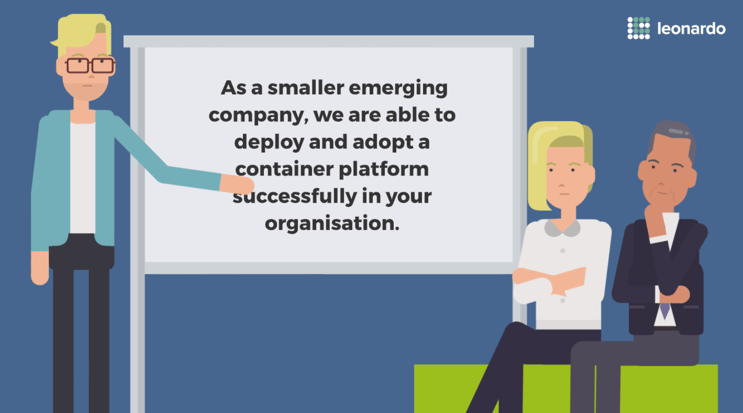 leonardo

As a smaller emerging company, we are able to deploy and adopt a container platform successfully in your organisation.